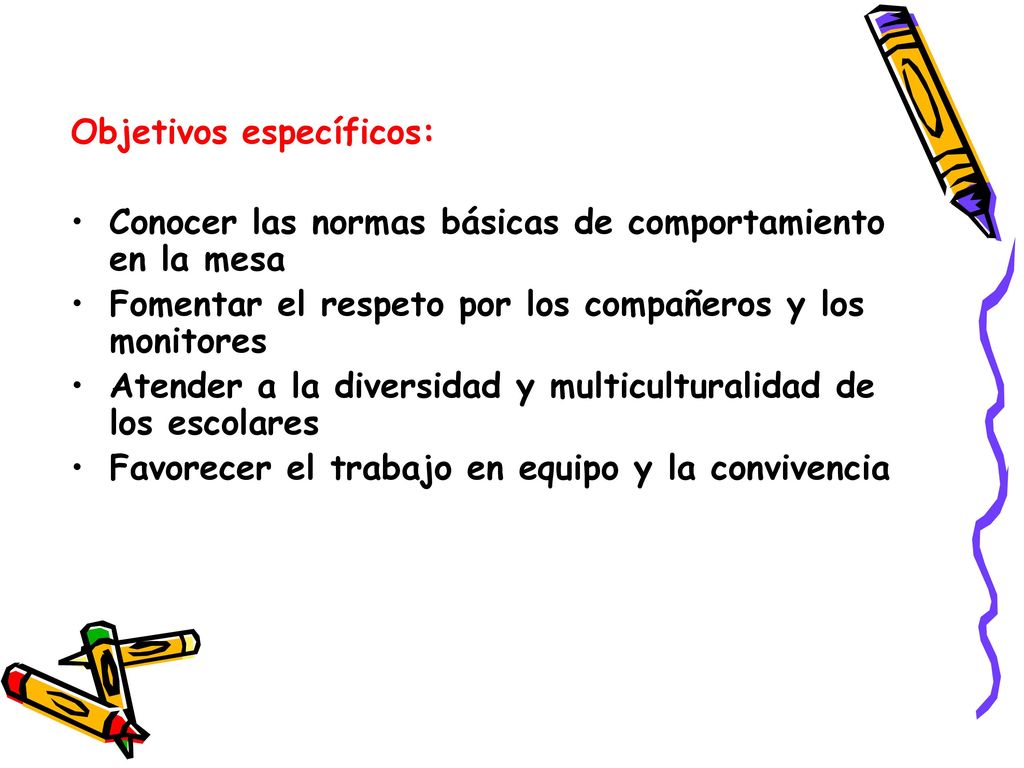 Objetivos específicos:

• Conocer las normas básicas de comportamiento en la mesa
• Fomentar el respeto por los compañeros y los monitores
• Atender a la diversidad y multiculturalidad de los escolares
• Favorecer el trabajo en equipo y la convivencia